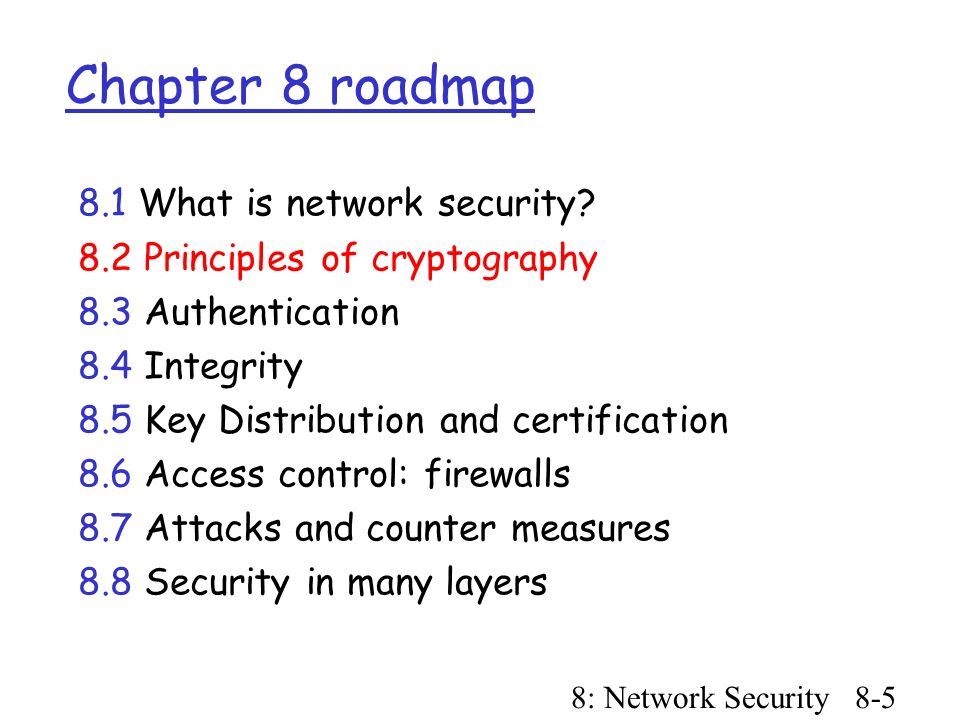 Chapter 8 roadmap

8.1 What is network security?
8.2 Principles of cryptography
8.3 Authentication
8.4 Integrity
8.5 Key Distribution and certification
8.6 Access control: firewalls
8.7 Attacks and counter measures
8.8 Security in many layers

8: Network Security 8-5